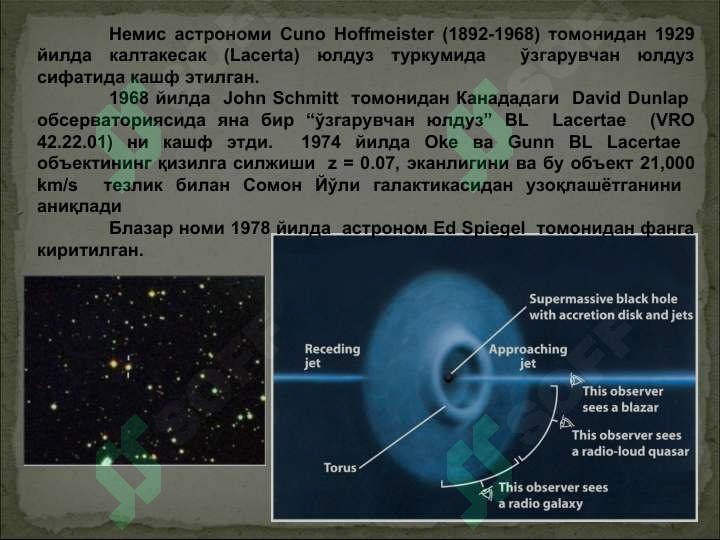 Немис астрономи Cuno Hoffmeister (1892-1968) томонидан 1929 йилда калтакесак (Lacerta) юлдуз туркумида ўзгарувчан юлдуз сифатида кашф этилган.

1968 йилда John Schmitt томонидан Канададаги David Dunlap обсерваториясида яна бир “ўзгарувчан юлдуз” BL Lacertae (VRO 42.22.01) ни кашф этди. 1974 йилда Oke ва Gunn BL Lacertae объектининг қизилга силжиши z = 0.07, эканлигини ва бу объект 21,000 km/s тезлик билан Сомон Йўли галактикасидан узоқлашётганини аниқлади

Блазар номи 1978 йилда астроном Ed Spiegel томонидан фанга киритилган.

Supermassive black hole with accretion disk and jets

Receding jet

Approaching jet

This observer sees a blazar

This observer sees a radio-loud quasar

Torus

This observer sees a radio galaxy